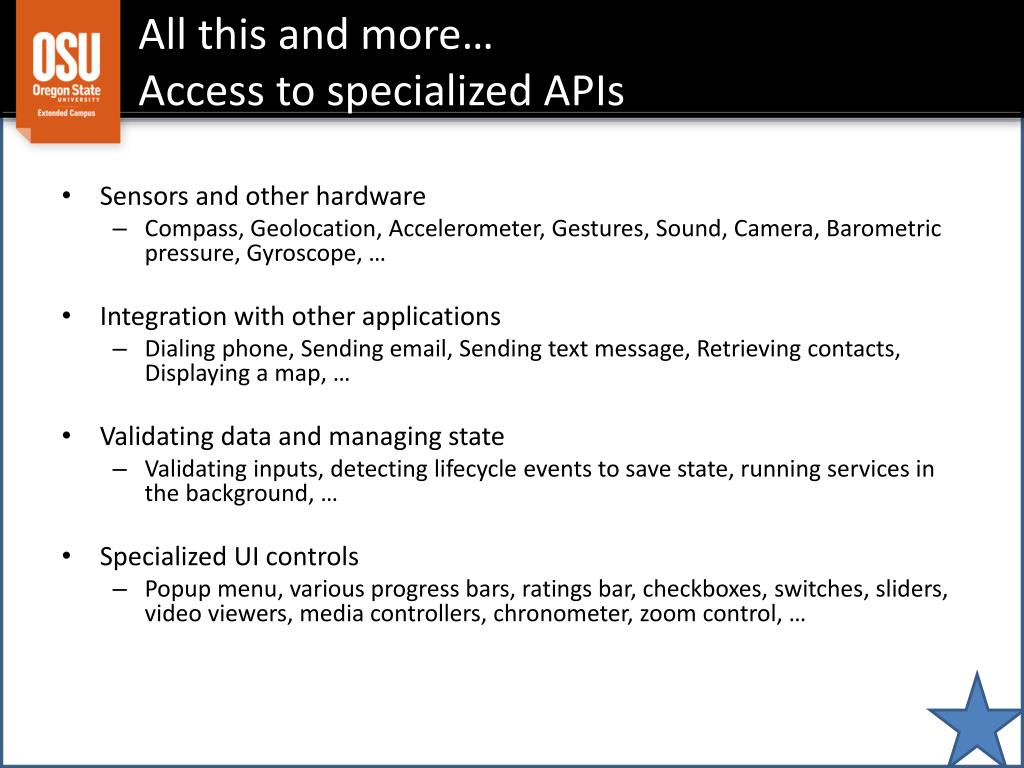 OSU
Oregon State
UNIVERSITY
Extended Campus

All this and more…
Access to specialized APIs

• Sensors and other hardware
– Compass, Geolocation, Accelerometer, Gestures, Sound, Camera, Barometric pressure, Gyroscope, …

• Integration with other applications
– Dialing phone, Sending email, Sending text message, Retrieving contacts, Displaying a map, …

• Validating data and managing state
– Validating inputs, detecting lifecycle events to save state, running services in the background, …

• Specialized UI controls
– Popup menu, various progress bars, ratings bar, checkboxes, switches, sliders, video viewers, media controllers, chronometer, zoom control, …